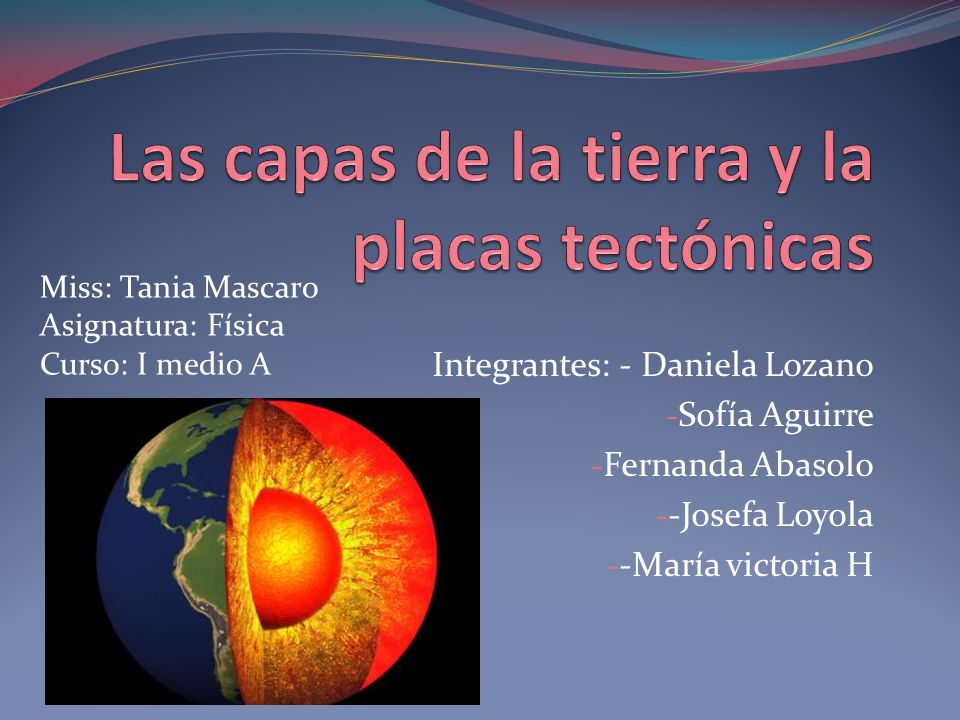 Las capas de la tierra y la placas tectónicas

Miss: Tania Mascaro
Asignatura: Física
Curso: I medio A

Integrantes: - Daniela Lozano
-Sofía Aguirre
-Fernanda Abasolo
--Josefa Loyola
--María victoria H